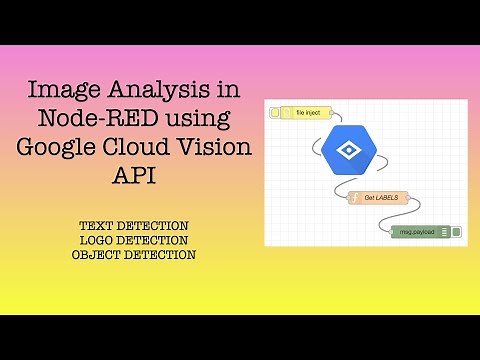 Image Analysis in Node-RED using Google Cloud Vision API

TEXT DETECTION
LOGO DETECTION
OBJECT DETECTION

file inject

Get LABELS

msg.payload